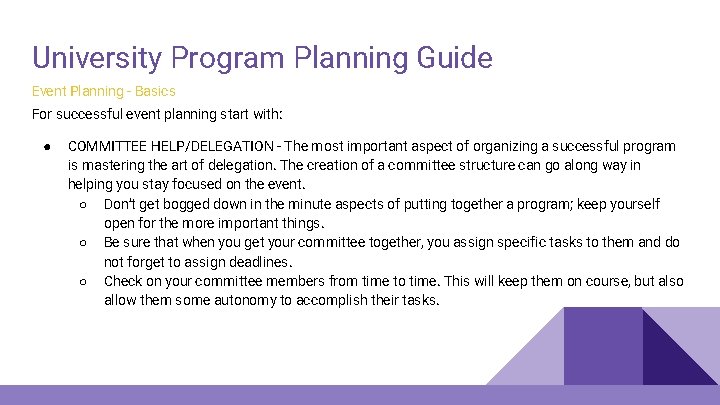 University Program Planning Guide

Event Planning - Basics

For successful event planning start with:

● COMMITTEE HELP/DELEGATION - The most important aspect of organizing a successful program is mastering the art of delegation. The creation of a committee structure can go along way in helping you stay focused on the event.
  ○ Don't get bogged down in the minute aspects of putting together a program; keep yourself open for the more important things.
  ○ Be sure that when you get your committee together, you assign specific tasks to them and do not forget to assign deadlines.
  ○ Check on your committee members from time to time. This will keep them on course, but also allow them some autonomy to accomplish their tasks.